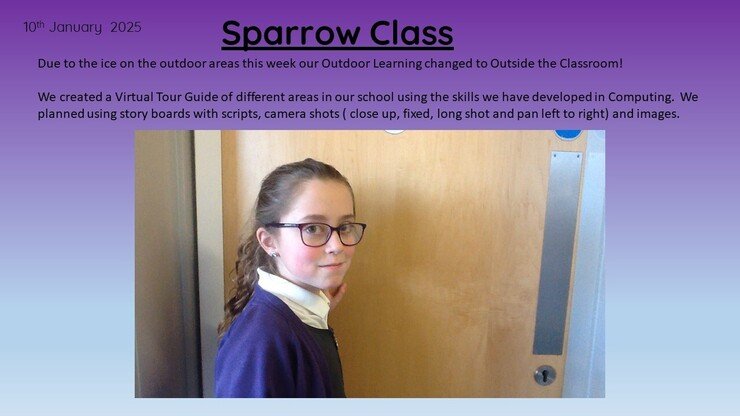 10th January 2025

Sparrow Class

Due to the ice on the outdoor areas this week our Outdoor Learning changed to Outside the Classroom!

We created a Virtual Tour Guide of different areas in our school using the skills we have developed in Computing. We planned using story boards with scripts, camera shots ( close up, fixed, long shot and pan left to right) and images.